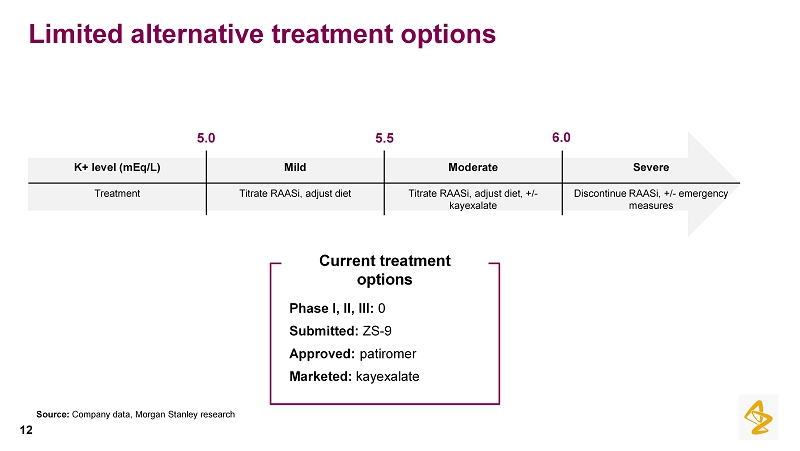 Limited alternative treatment options

5.0 5.5 6.0

| K+ level (mEq/L) | Mild | Moderate | Severe |
|---|---|---|---|
| Treatment | Titrate RAASi, adjust diet | Titrate RAASi, adjust diet, +/- kayexalate | Discontinue RAASi, +/- emergency measures |

Current treatment options

Phase I, II, III: 0

Submitted: ZS-9

Approved: patiromer

Marketed: kayexalate

Source: Company data, Morgan Stanley research

12